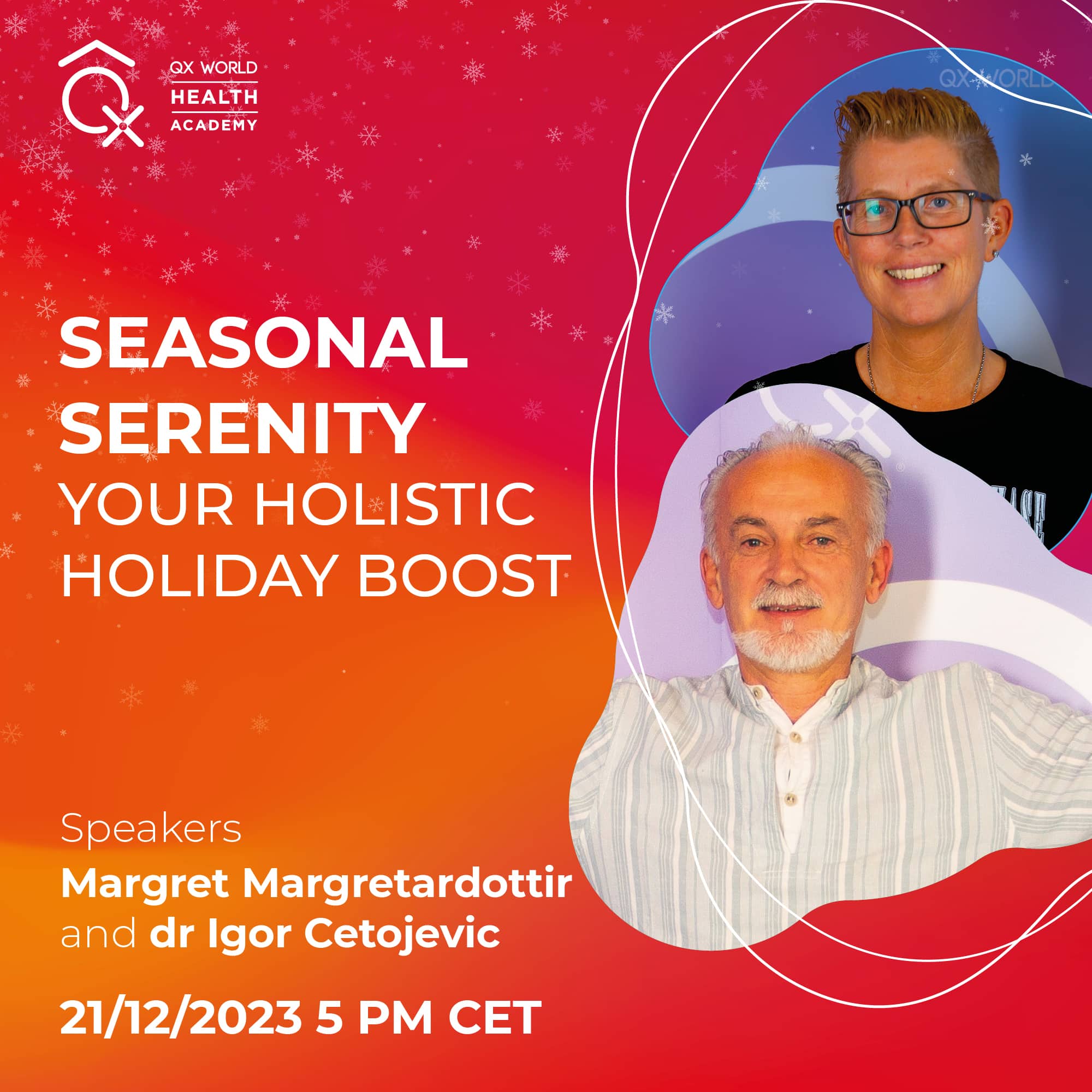 QX WORLD
HEALTH
ACADEMY

QX WORLD

SEASONAL SERENITY
YOUR HOLISTIC HOLIDAY BOOST

Speakers
Margret Margretardottir
and dr Igor Cetojevic

21/12/2023 5 PM CET